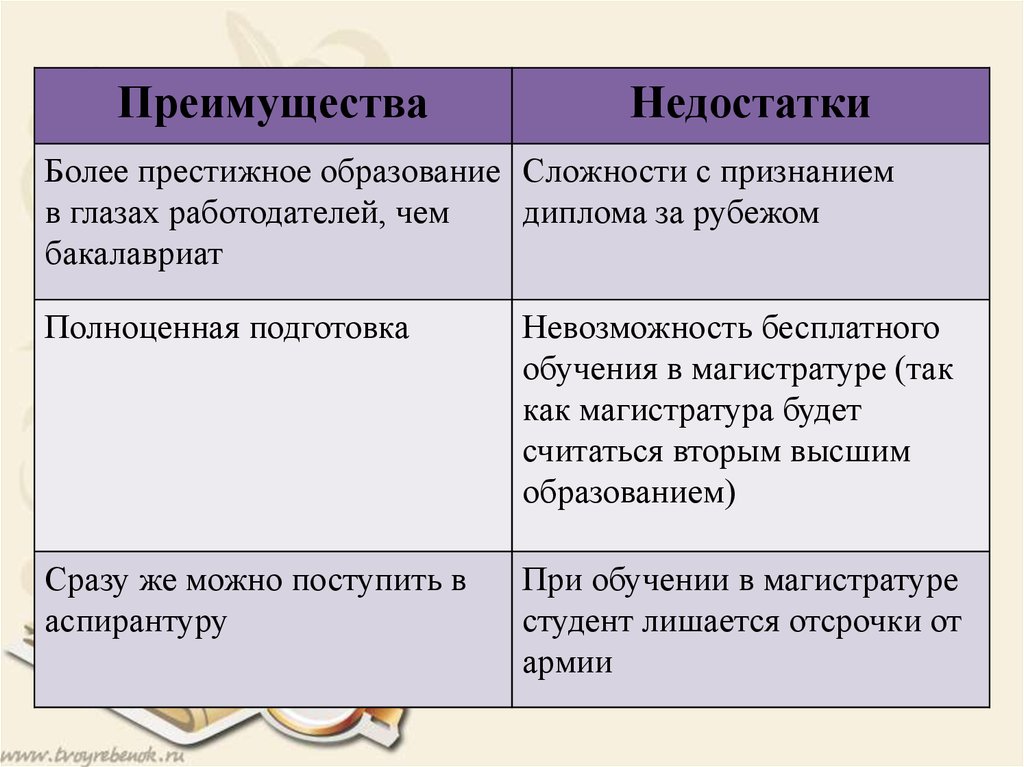 | Преимущества | Недостатки |
|---|---|
| Более престижное образование в глазах работодателей, чем бакалавриат | Сложности с признанием диплома за рубежом |
| Полноценная подготовка | Невозможность бесплатного обучения в магистратуре (так как магистратура будет считаться вторым высшим образованием) |
| Сразу же можно поступить в аспирантуру | При обучении в магистратуре студент лишается отсрочки от армии |

www.tvoyrebenok.ru